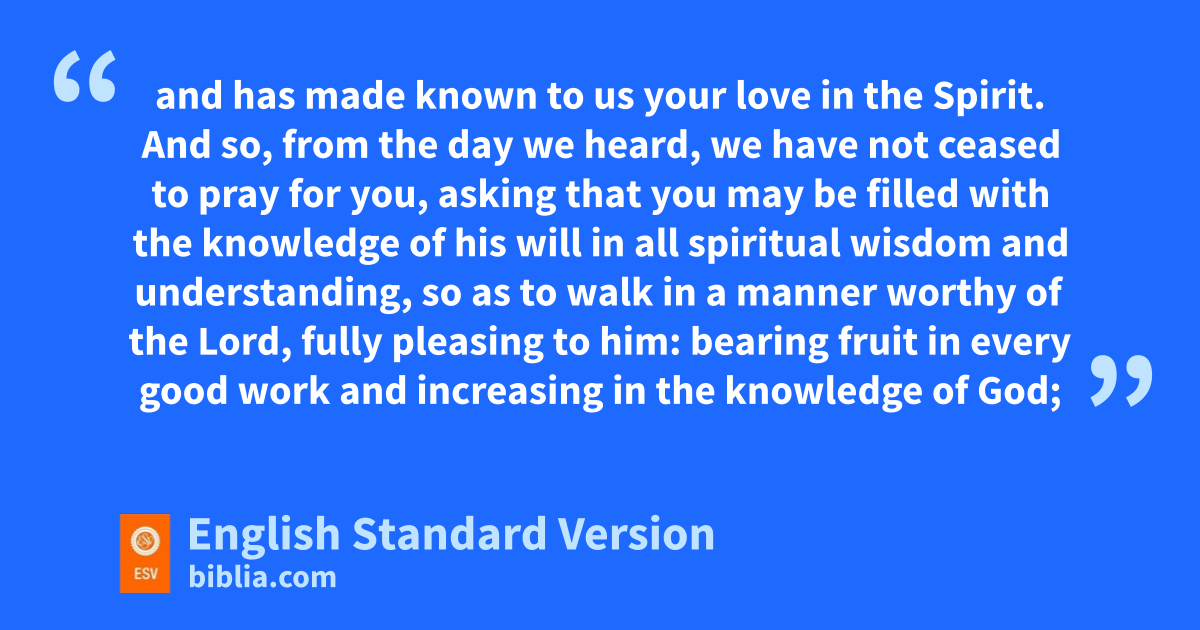 “ and has made known to us your love in the Spirit. And so, from the day we heard, we have not ceased to pray for you, asking that you may be filled with the knowledge of his will in all spiritual wisdom and understanding, so as to walk in a manner worthy of the Lord, fully pleasing to him: bearing fruit in every good work and increasing in the knowledge of God; ”

ESV
English Standard Version
biblia.com